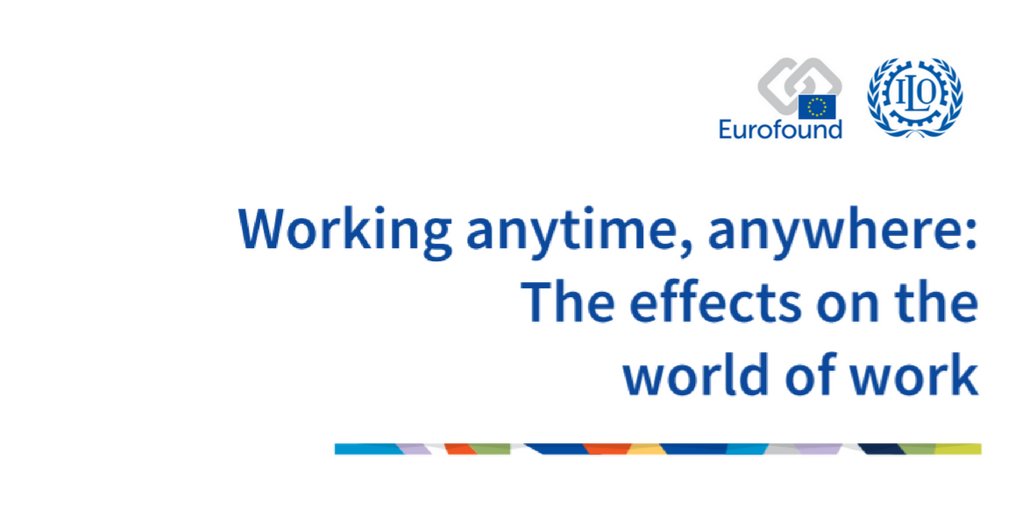 Eurofound

ILO

Working anytime, anywhere: The effects on the world of work